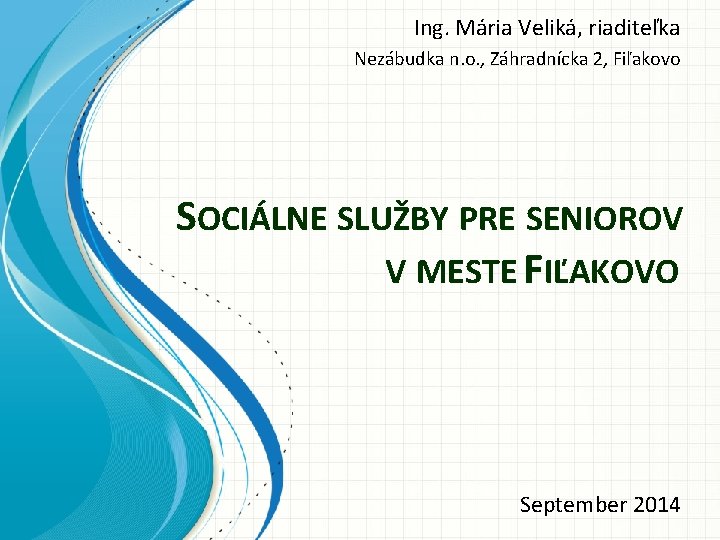 Ing. Mária Veliká, riaditeľka

Nezábudka n.o., Záhradnícka 2, Fiľakovo

SOCIÁLNE SLUŽBY PRE SENIOROV V MESTE FIĽAKOVO

September 2014